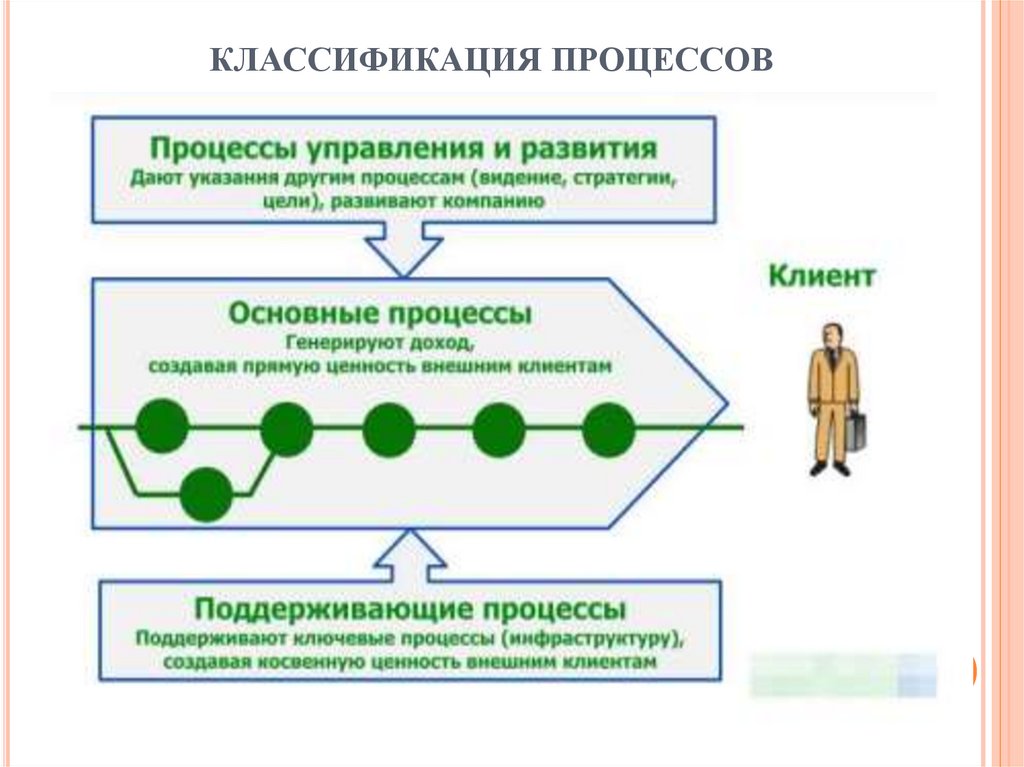 КЛАССИФИКАЦИЯ ПРОЦЕССОВ

Процессы управления и развития
Дают указания другим процессам (видение, стратегии, цели), развивают компанию

Основные процессы
Генерируют доход, создавая прямую ценность внешним клиентам

Клиент

Поддерживающие процессы
Поддерживают ключевые процессы (инфраструктуру), создавая косвенную ценность внешним клиентам